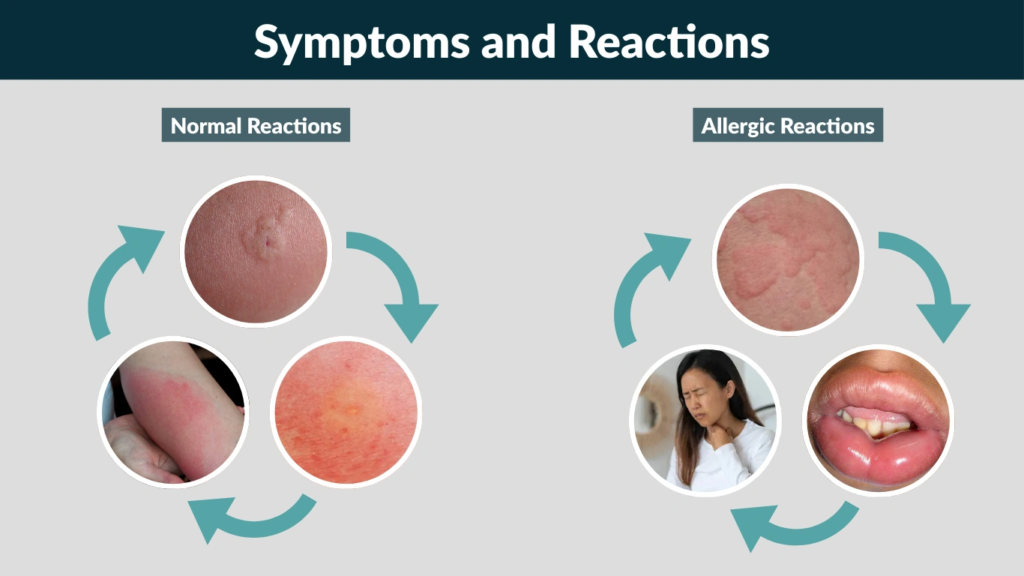 Symptoms and Reactions

Normal Reactions

Allergic Reactions